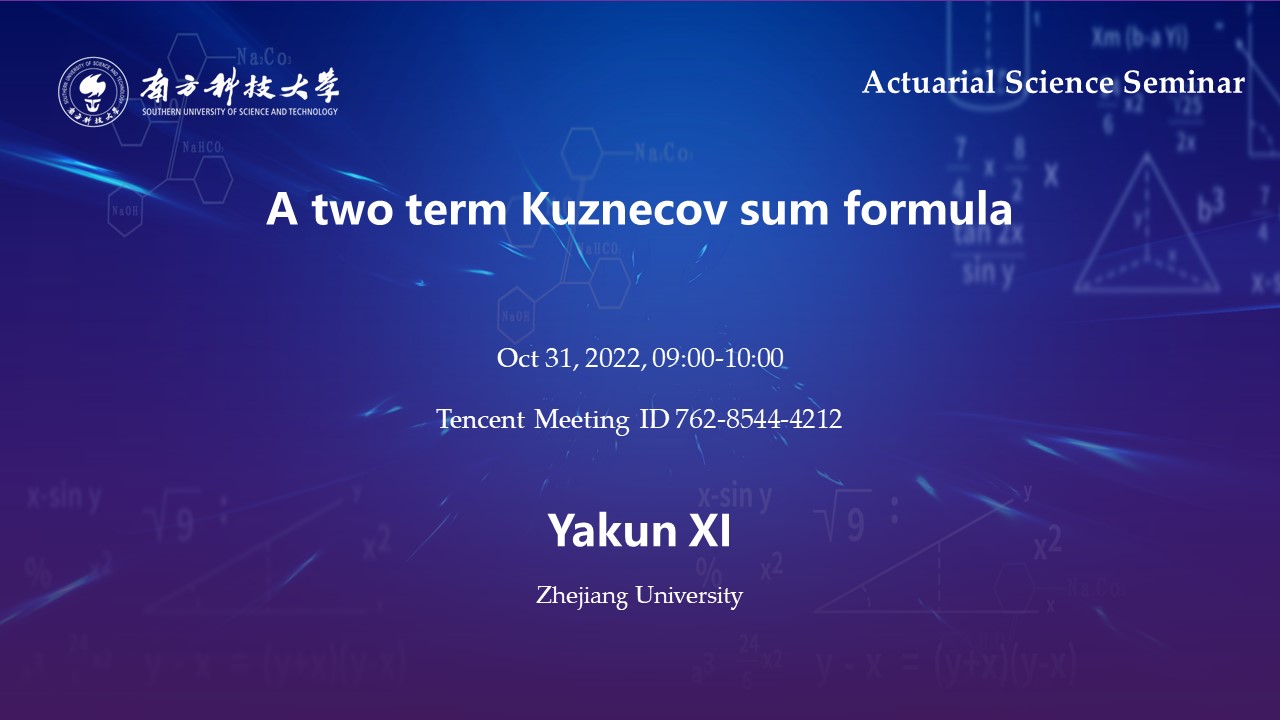 南方科技大学
SOUTHERN UNIVERSITY OF SCIENCE AND TECHNOLOGY

Actuarial Science Seminar

A two term Kuznecov sum formula

Oct 31, 2022, 09:00-10:00

Tencent Meeting ID 762-8544-4212

Yakun XI

Zhejiang University